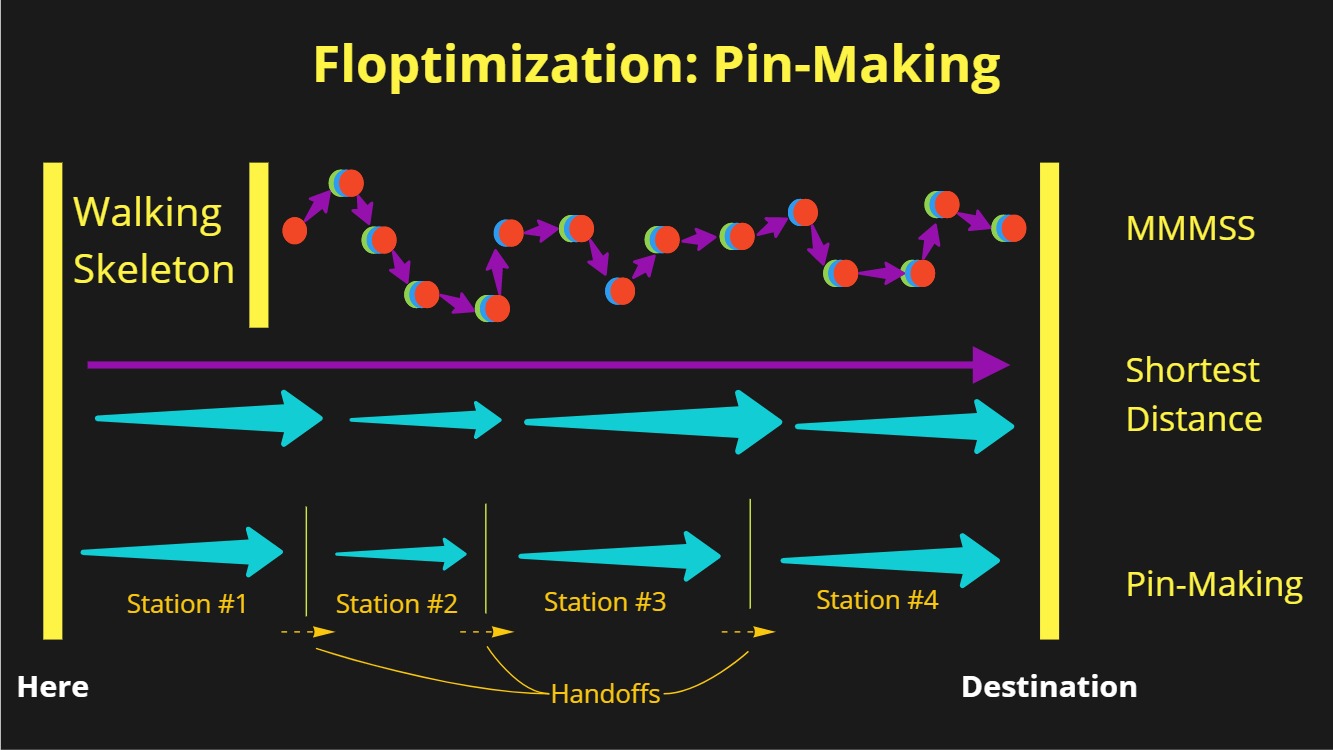 Floptimization: Pin-Making

Walking Skeleton

MMMSS

Shortest Distance

Station #1

Station #2

Station #3

Station #4

Pin-Making

Here

Handoffs

Destination